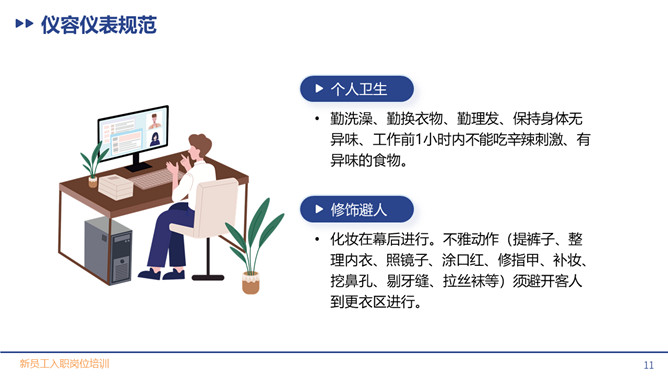 仪容仪表规范

个人卫生

• 勤洗澡、勤换衣物、勤理发、保持身体无异味、工作前1小时内不能吃辛辣刺激、有异味的食物。

修饰避人

• 化妆在幕后进行。不雅动作（提裤子、整理内衣、照镜子、涂口红、修指甲、补妆、挖鼻孔、剔牙缝、拉丝袜等）须避开客人到更衣区进行。

新员工入职岗位培训

11